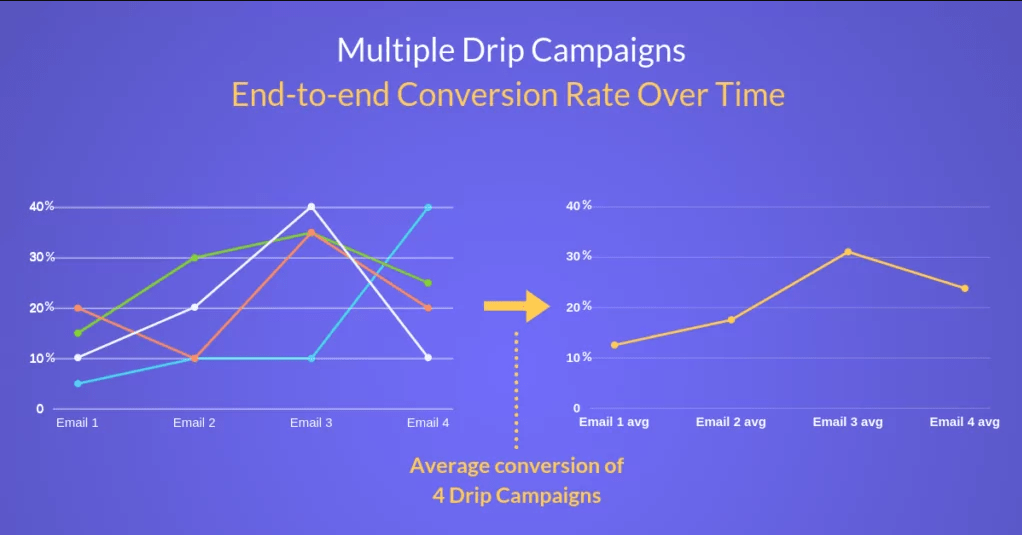 Multiple Drip Campaigns

End-to-end Conversion Rate Over Time

40%
30%
20%
10%
0

Email 1
Email 2
Email 3
Email 4

40%
30%
20%
10%
0

Email 1 avg
Email 2 avg
Email 3 avg
Email 4 avg

Average conversion of
4 Drip Campaigns